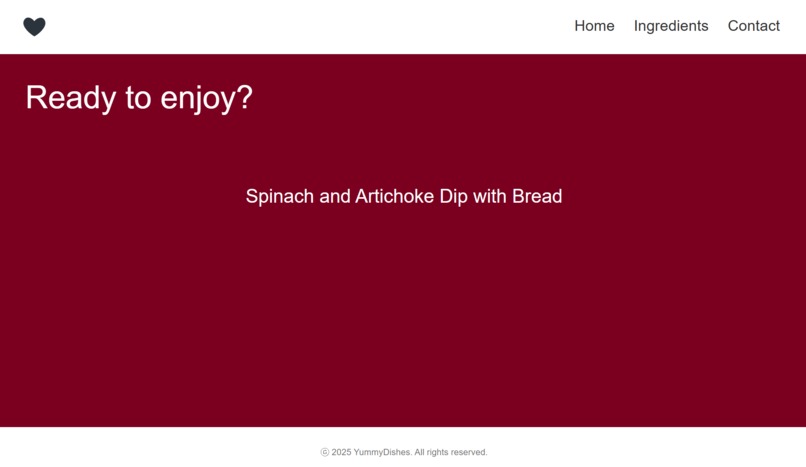 Home Ingredients Contact

Ready to enjoy?

Spinach and Artichoke Dip with Bread

© 2025 YummyDishes. All rights reserved.